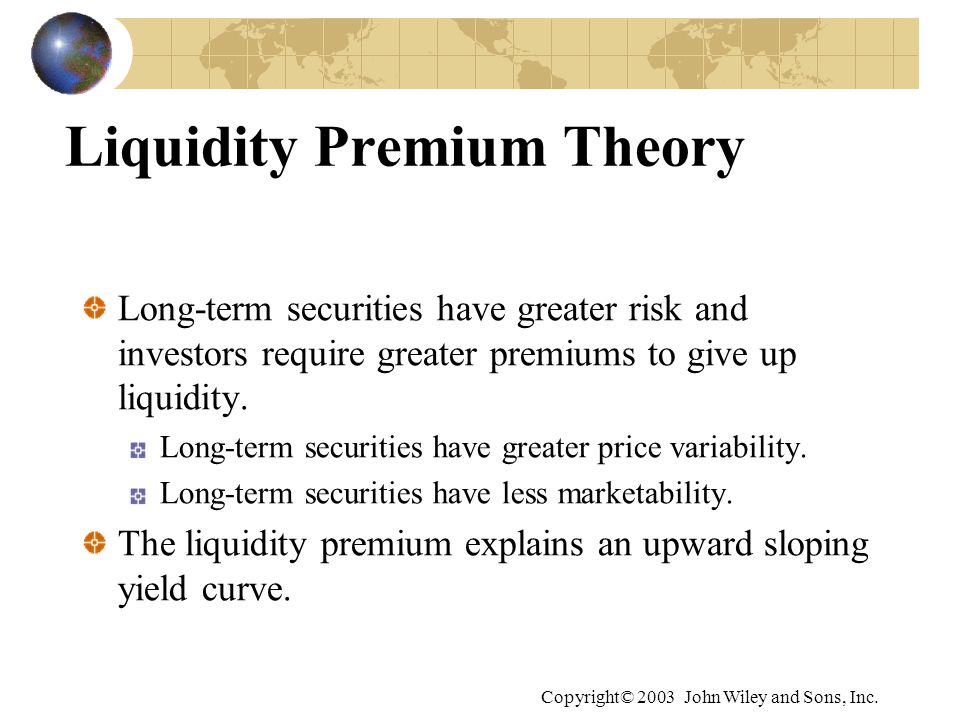 Liquidity Premium Theory

Long-term securities have greater risk and investors require greater premiums to give up liquidity.

Long-term securities have greater price variability.

Long-term securities have less marketability.

The liquidity premium explains an upward sloping yield curve.

Copyright© 2003 John Wiley and Sons, Inc.